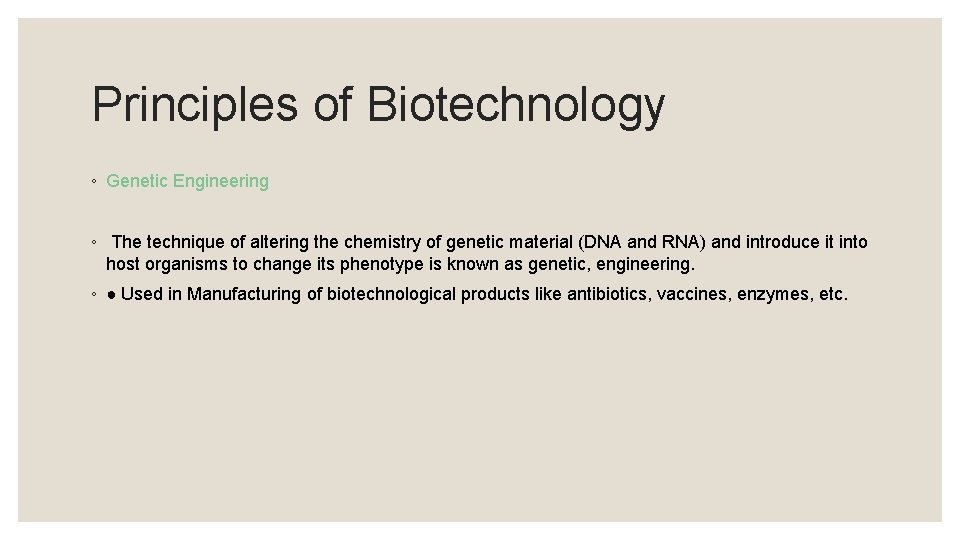 Principles of Biotechnology

◦ Genetic Engineering

◦ The technique of altering the chemistry of genetic material (DNA and RNA) and introduce it into host organisms to change its phenotype is known as genetic, engineering.

◦ ● Used in Manufacturing of biotechnological products like antibiotics, vaccines, enzymes, etc.